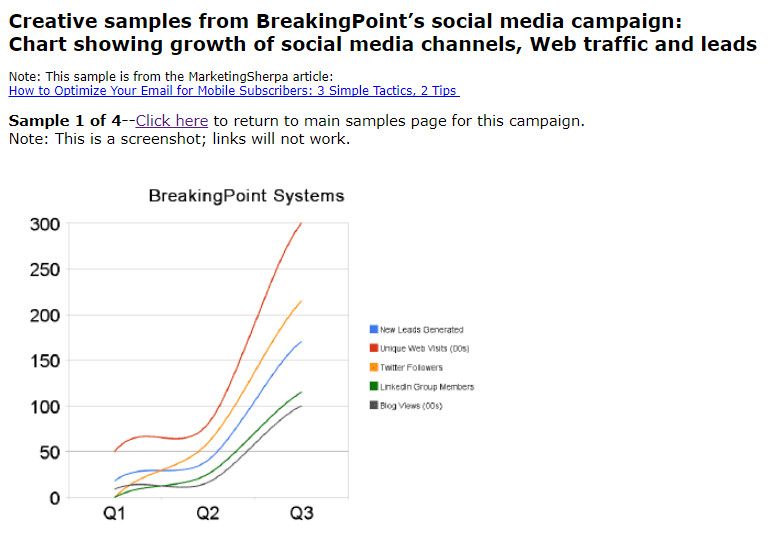 Creative samples from BreakingPoint's social media campaign:
Chart showing growth of social media channels, Web traffic and leads

Note: This sample is from the MarketingSherpa article:
How to Optimize Your Email for Mobile Subscribers: 3 Simple Tactics, 2 Tips

Sample 1 of 4--Click here to return to main samples page for this campaign.
Note: This is a screenshot; links will not work.

BreakingPoint Systems

300
250
200
150
100
50
0

Q1
Q2
Q3

New Leads Generated
Unique Web Visits (00s)
Twitter Followers
LinkedIn Group Members
Blog Views (00s)